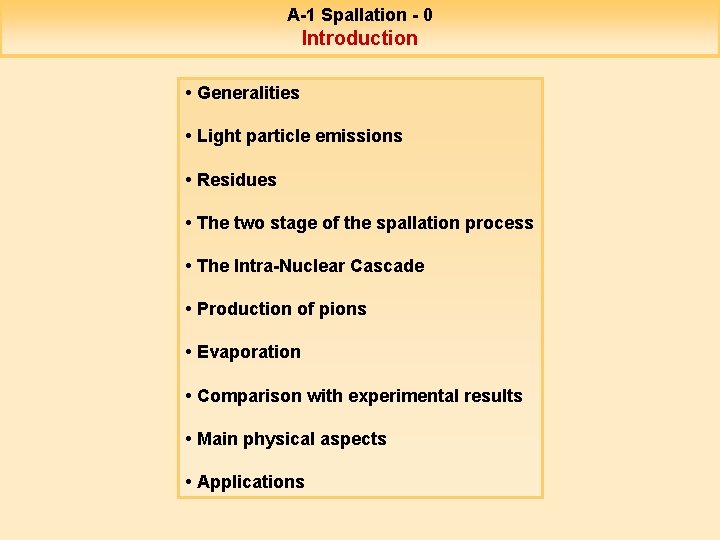 A-1 Spallation - 0
Introduction

• Generalities

• Light particle emissions

• Residues

• The two stage of the spallation process

• The Intra-Nuclear Cascade

• Production of pions

• Evaporation

• Comparison with experimental results

• Main physical aspects

• Applications